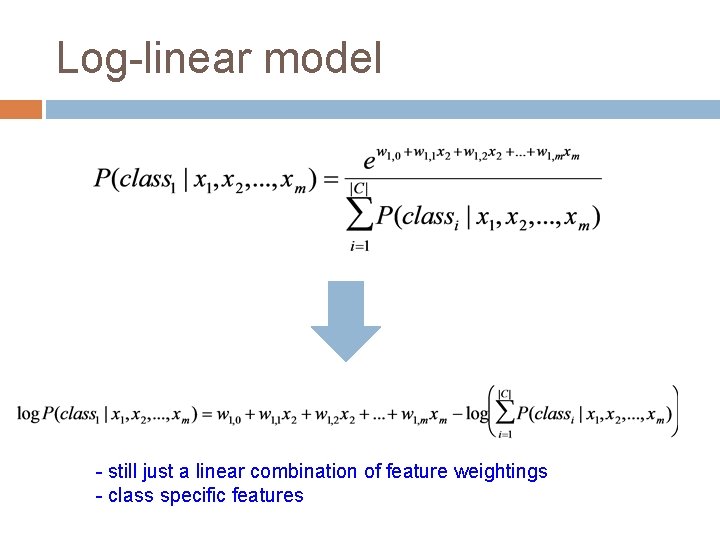 Log-linear model

$P(class_1 \mid x_1, x_2, ..., x_m) = \frac{e^{w_{1,0} + w_{1,1}x_2 + w_{1,2}x_2 + ... + w_{1,m}x_m}}{\sum_{i=1}^{|C|} P(class_i \mid x_1, x_2, ..., x_m)}$

$\log P(class_1 \mid x_1, x_2, ..., x_m) = w_{1,0} + w_{1,1}x_2 + w_{1,2}x_2 + ... + w_{1,m}x_m - \log\left(\sum_{i=1}^{|C|} P(class_i \mid x_1, x_2, ..., x_m)\right)$

- still just a linear combination of feature weightings
- class specific features